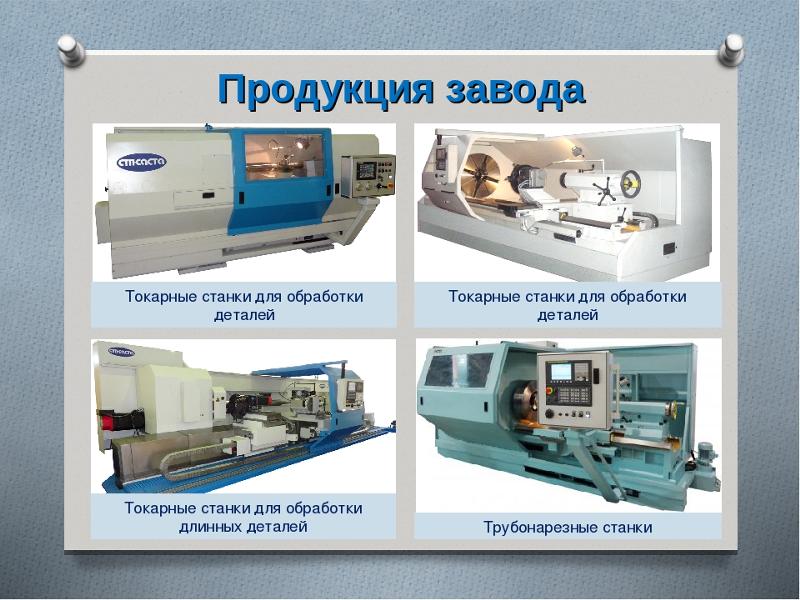 Продукция завода

СТП-САСТА

Токарные станки для обработки деталей

Токарные станки для обработки деталей

СТП-САСТА

Токарные станки для обработки длинных деталей

Трубонарезные станки